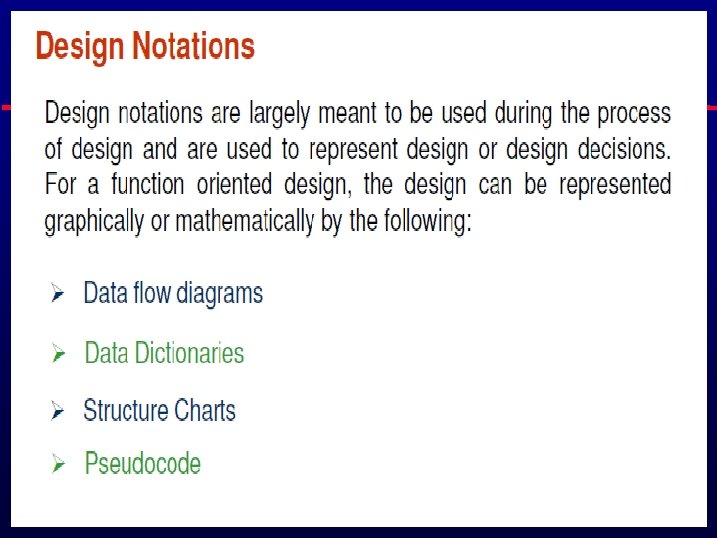 Design Notations

Design notations are largely meant to be used during the process of design and are used to represent design or design decisions. For a function oriented design, the design can be represented graphically or mathematically by the following:

➢ Data flow diagrams
➢ Data Dictionaries
➢ Structure Charts
➢ Pseudocode